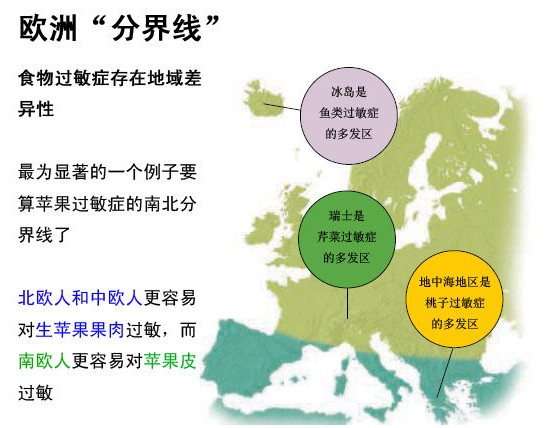 欧洲“分界线”

食物过敏症存在地域差异性

最为显著的一个例子要算苹果过敏症的南北分界线了

北欧人和中欧人更容易对生苹果果肉过敏，而南欧人更容易对苹果皮过敏

冰岛是鱼类过敏症的多发区

瑞士是芹菜过敏症的多发区

地中海地区是桃子过敏症的多发区